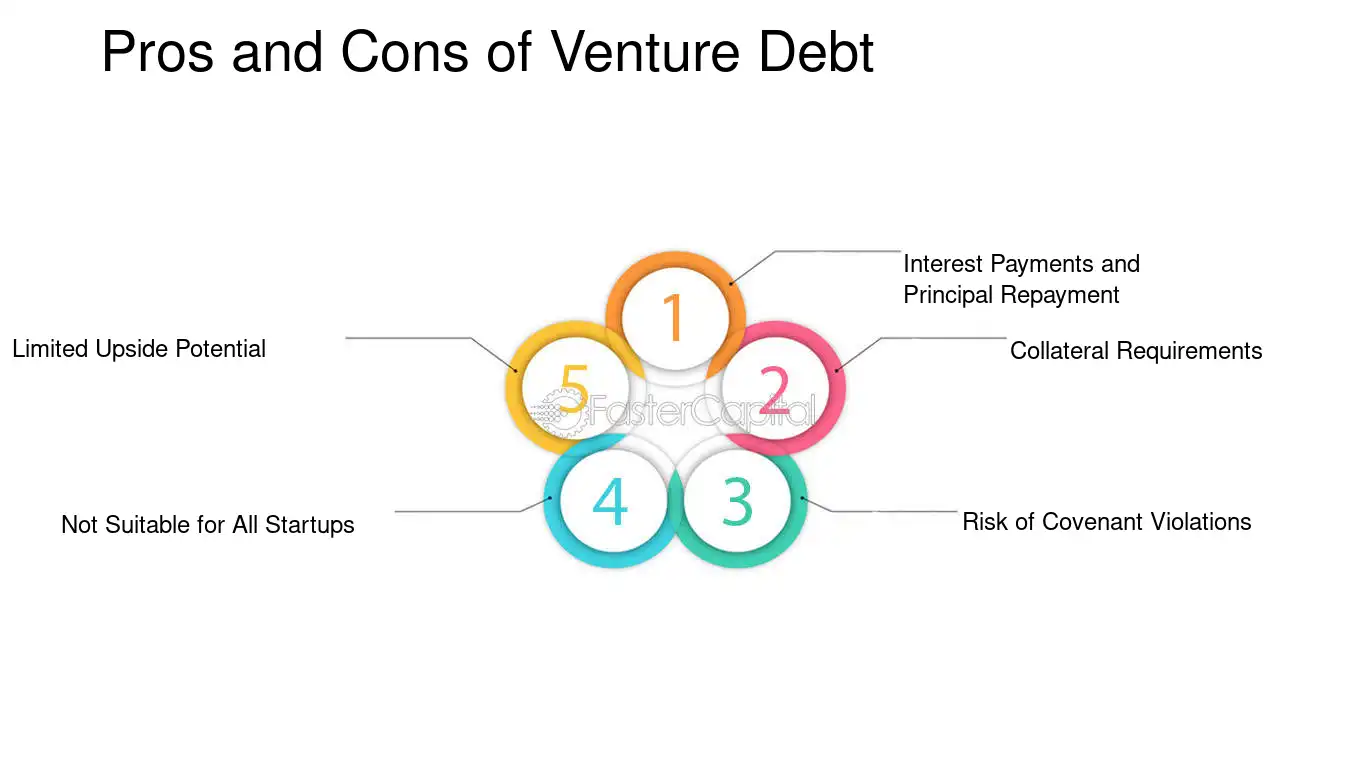 Pros and Cons of Venture Debt

1
Interest Payments and Principal Repayment

2
Collateral Requirements

3
Risk of Covenant Violations

4
Not Suitable for All Startups

5
Limited Upside Potential

FasterCapital